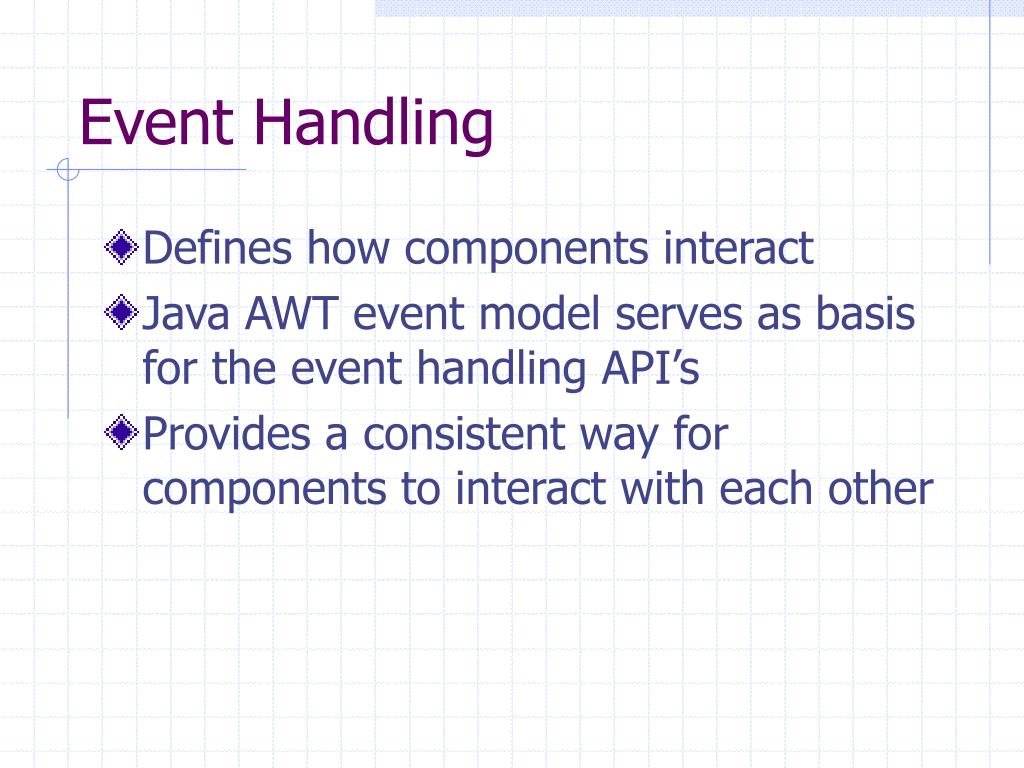 Event Handling

Defines how components interact

Java AWT event model serves as basis for the event handling API’s

Provides a consistent way for components to interact with each other